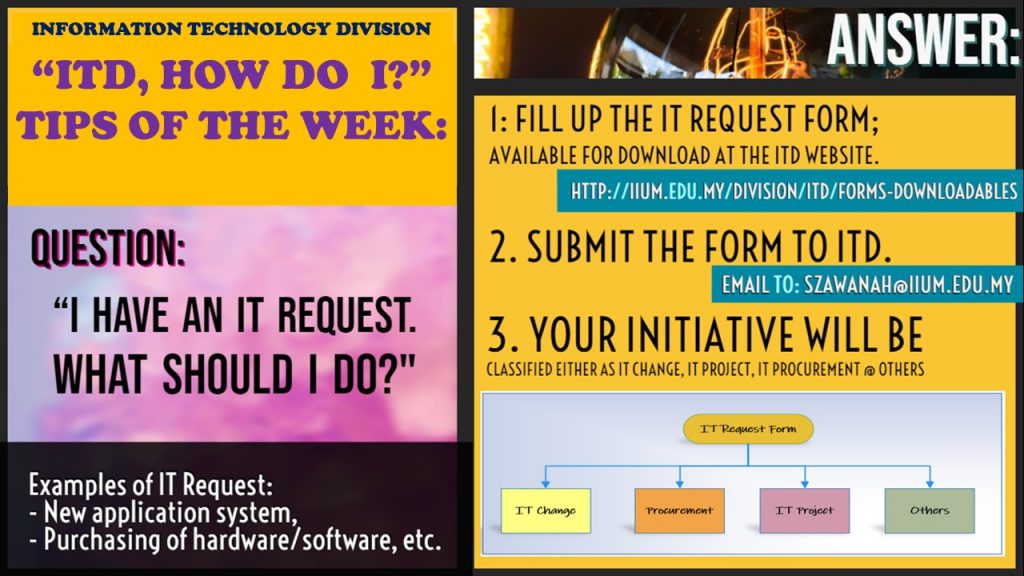 INFORMATION TECHNOLOGY DIVISION

"ITD, HOW DO I?"
TIPS OF THE WEEK:

QUESTION:

"I HAVE AN IT REQUEST. WHAT SHOULD I DO?"

Examples of IT Request:
- New application system,
- Purchasing of hardware/software, etc.

ANSWER:

1: FILL UP THE IT REQUEST FORM;
AVAILABLE FOR DOWNLOAD AT THE ITD WEBSITE.

HTTP://IIUM.EDU.MY/DIVISION/ITD/FORMS-DOWNLOADABLES

2. SUBMIT THE FORM TO ITD.

EMAIL TO: SZAWANAH@IIUM.EDU.MY

3. YOUR INITIATIVE WILL BE
CLASSIFIED EITHER AS IT CHANGE, IT PROJECT, IT PROCUREMENT @ OTHERS

IT Request Form

IT Change

Procurement

IT Project

Others